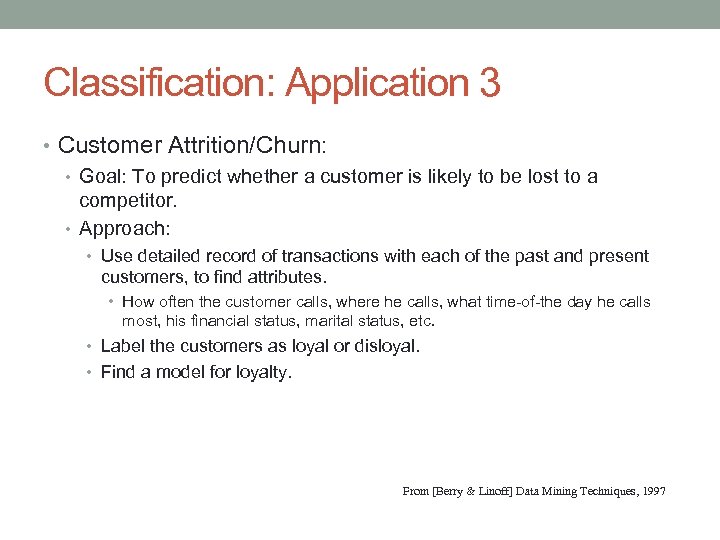 Classification: Application 3

• Customer Attrition/Churn:
  • Goal: To predict whether a customer is likely to be lost to a competitor.
  • Approach:
    • Use detailed record of transactions with each of the past and present customers, to find attributes.
      • How often the customer calls, where he calls, what time-of-the day he calls most, his financial status, marital status, etc.
    • Label the customers as loyal or disloyal.
    • Find a model for loyalty.

From [Berry & Linoff] Data Mining Techniques, 1997